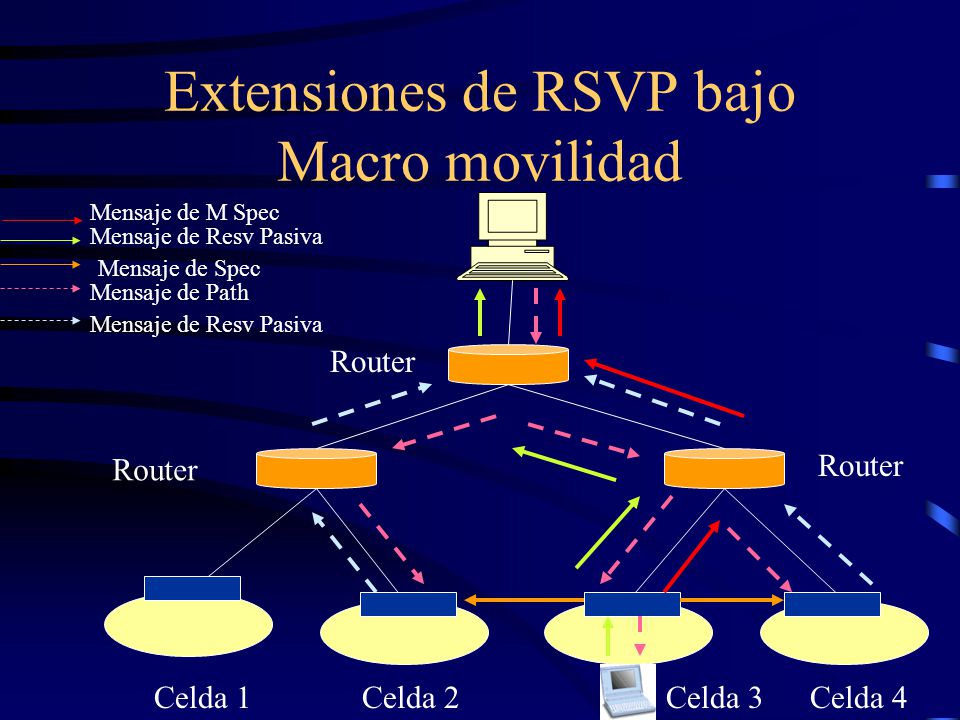 Extensiones de RSVP bajo Macro movilidad

Mensaje de M Spec
Mensaje de Resv Pasiva
Mensaje de Spec
Mensaje de Path
Mensaje de Resv Pasiva

Router

Router

Router

Celda 1
Celda 2
Celda 3
Celda 4